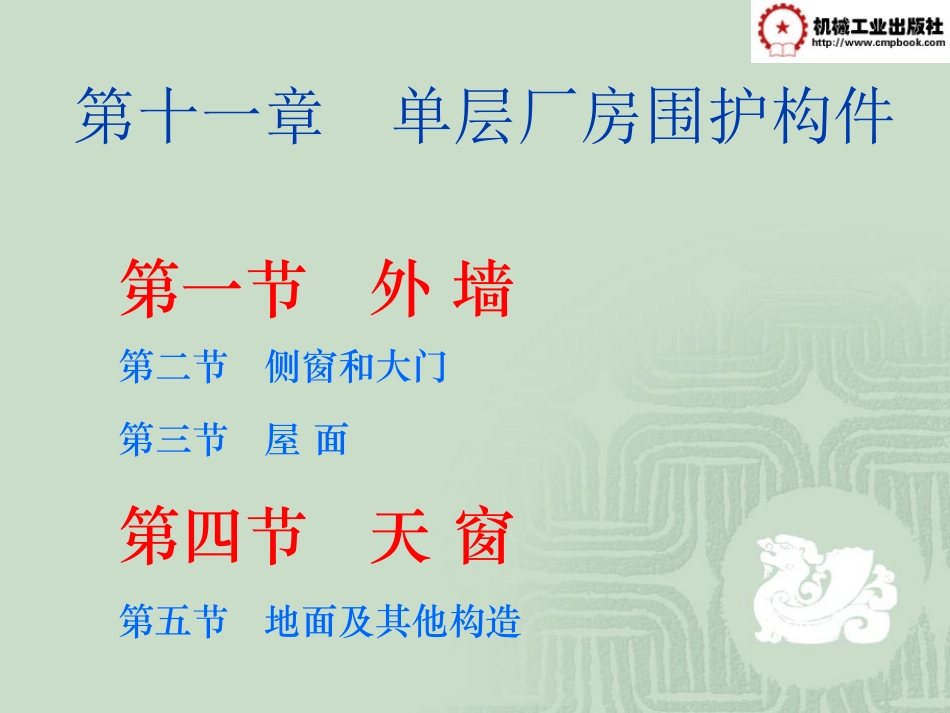 机械工业出版社
http://www.cmpbook.com

第十一章　单层厂房围护构件

第一节　外 墙

第二节　侧窗和大门

第三节　屋 面

第四节　天 窗

第五节　地面及其他构造